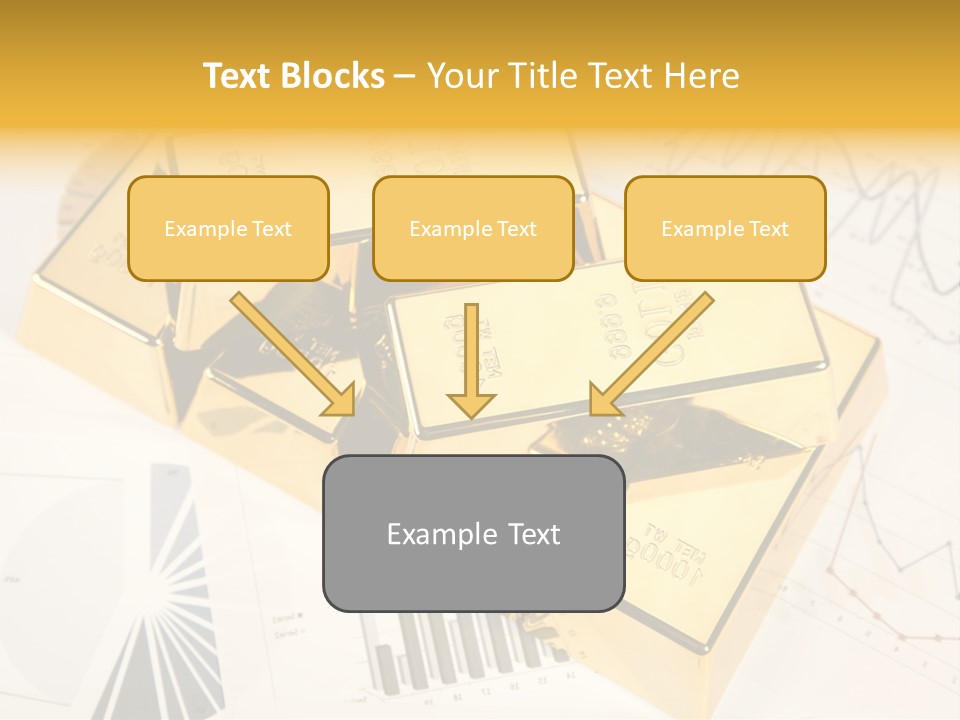 Text Blocks – Your Title Text Here

Example Text

Example Text

Example Text

Example Text